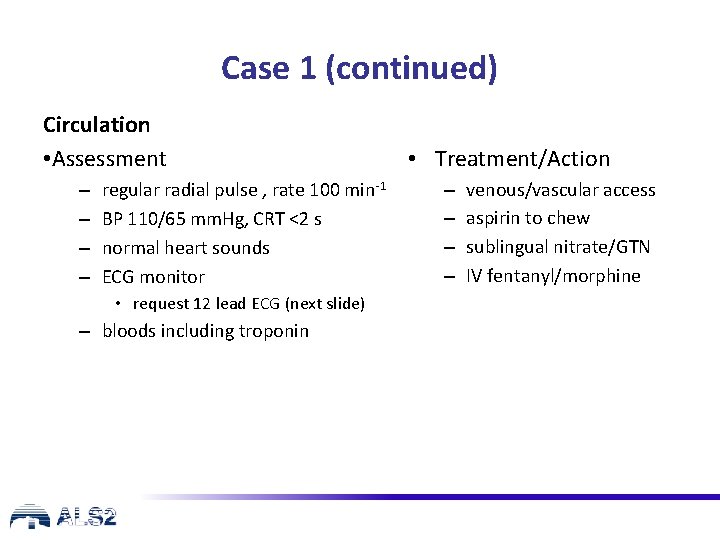 Case 1 (continued)

Circulation

•Assessment
– regular radial pulse , rate 100 min$^{-1}$
– BP 110/65 mmHg, CRT <2 s
– normal heart sounds
– ECG monitor
• request 12 lead ECG (next slide)
– bloods including troponin

• Treatment/Action
– venous/vascular access
– aspirin to chew
– sublingual nitrate/GTN
– IV fentanyl/morphine

ALS2